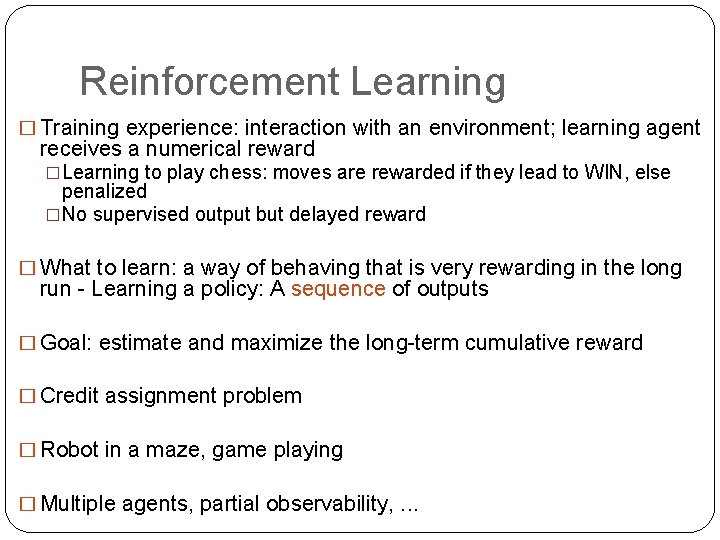 Reinforcement Learning

□ Training experience: interaction with an environment; learning agent receives a numerical reward

□ Learning to play chess: moves are rewarded if they lead to WIN, else penalized

□ No supervised output but delayed reward

□ What to learn: a way of behaving that is very rewarding in the long run - Learning a policy: A sequence of outputs

□ Goal: estimate and maximize the long-term cumulative reward

□ Credit assignment problem

□ Robot in a maze, game playing

□ Multiple agents, partial observability, ...